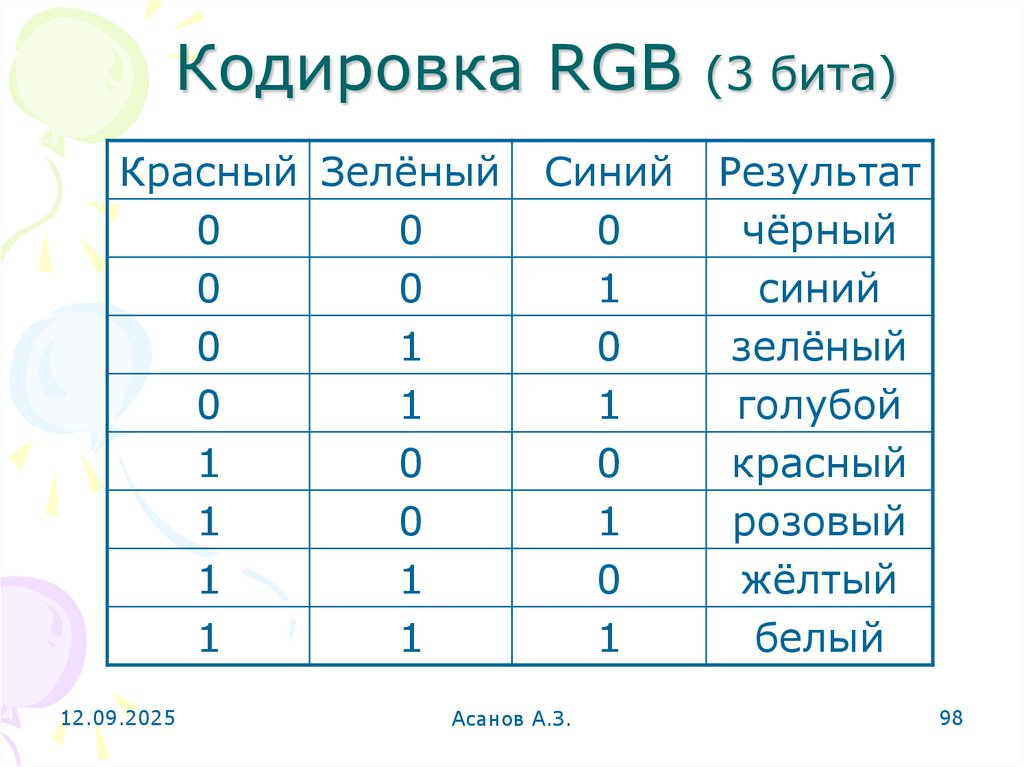 Кодировка RGB (3 бита)

| Красный | Зелёный | Синий | Результат |
|---|---|---|---|
| 0 | 0 | 0 | чёрный |
| 0 | 0 | 1 | синий |
| 0 | 1 | 0 | зелёный |
| 0 | 1 | 1 | голубой |
| 1 | 0 | 0 | красный |
| 1 | 0 | 1 | розовый |
| 1 | 1 | 0 | жёлтый |
| 1 | 1 | 1 | белый |

12.09.2025

Асанов А.З.

98